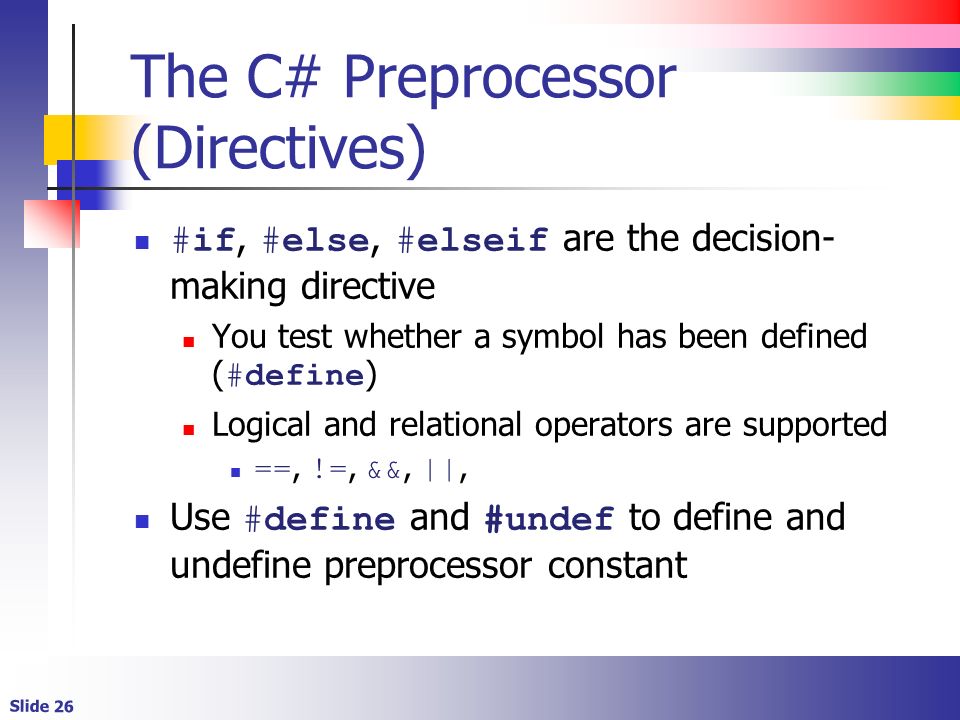 The C# Preprocessor (Directives)

#if, #else, #elseif are the decision-making directive

You test whether a symbol has been defined (#define)

Logical and relational operators are supported

==, !=, &&, ||,

Use #define and #undef to define and undefine preprocessor constant

Slide 26